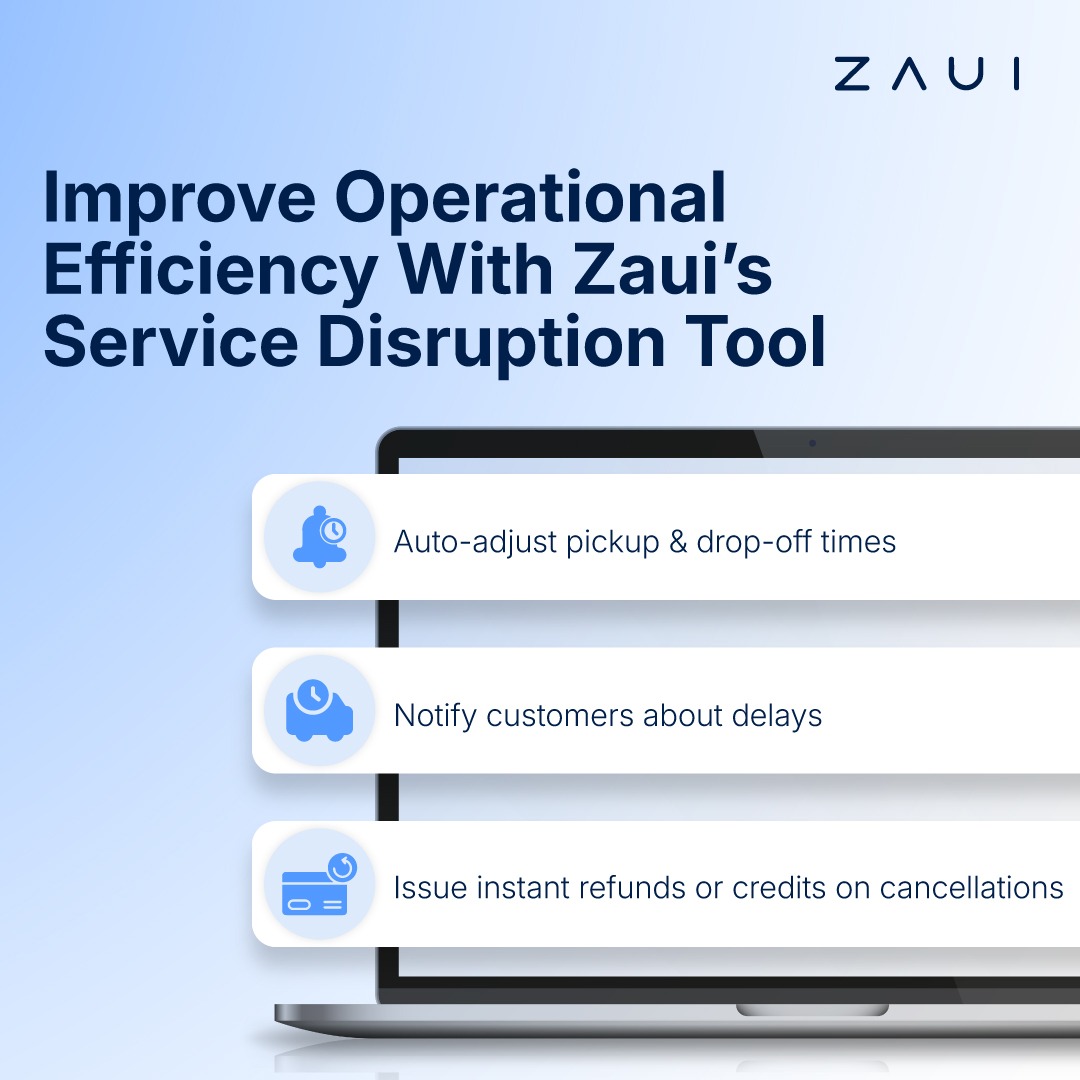 ZAUI

Improve Operational Efficiency With Zaui's Service Disruption Tool

Auto-adjust pickup & drop-off times

Notify customers about delays

Issue instant refunds or credits on cancellations